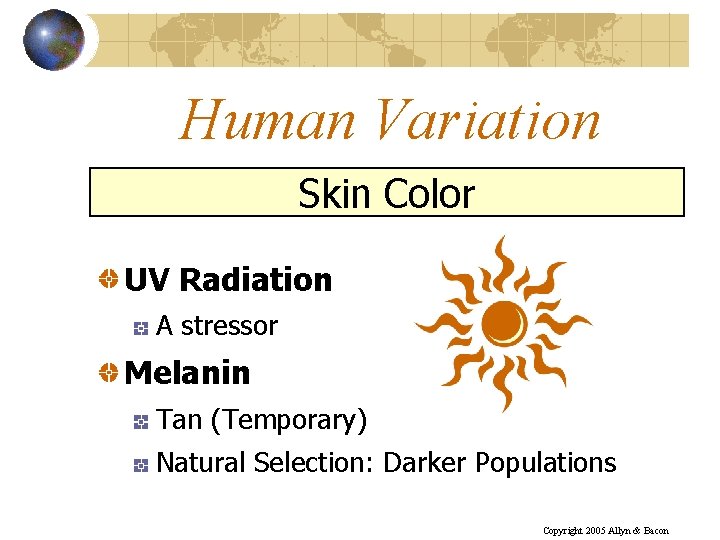 Human Variation

Skin Color

UV Radiation

A stressor

Melanin

Tan (Temporary)

Natural Selection: Darker Populations

Copyright 2005 Allyn & Bacon